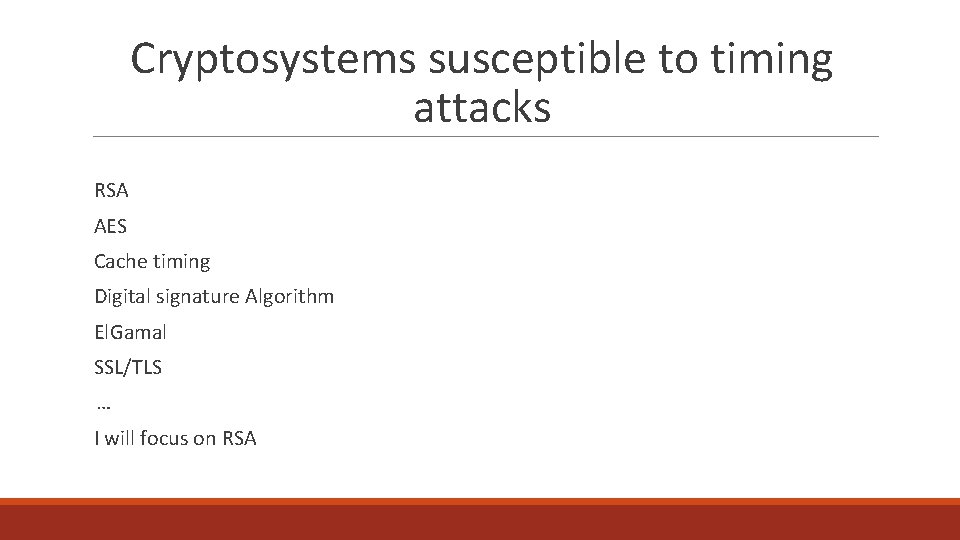 Cryptosystems susceptible to timing attacks

RSA

AES

Cache timing

Digital signature Algorithm

ElGamal

SSL/TLS

…

I will focus on RSA